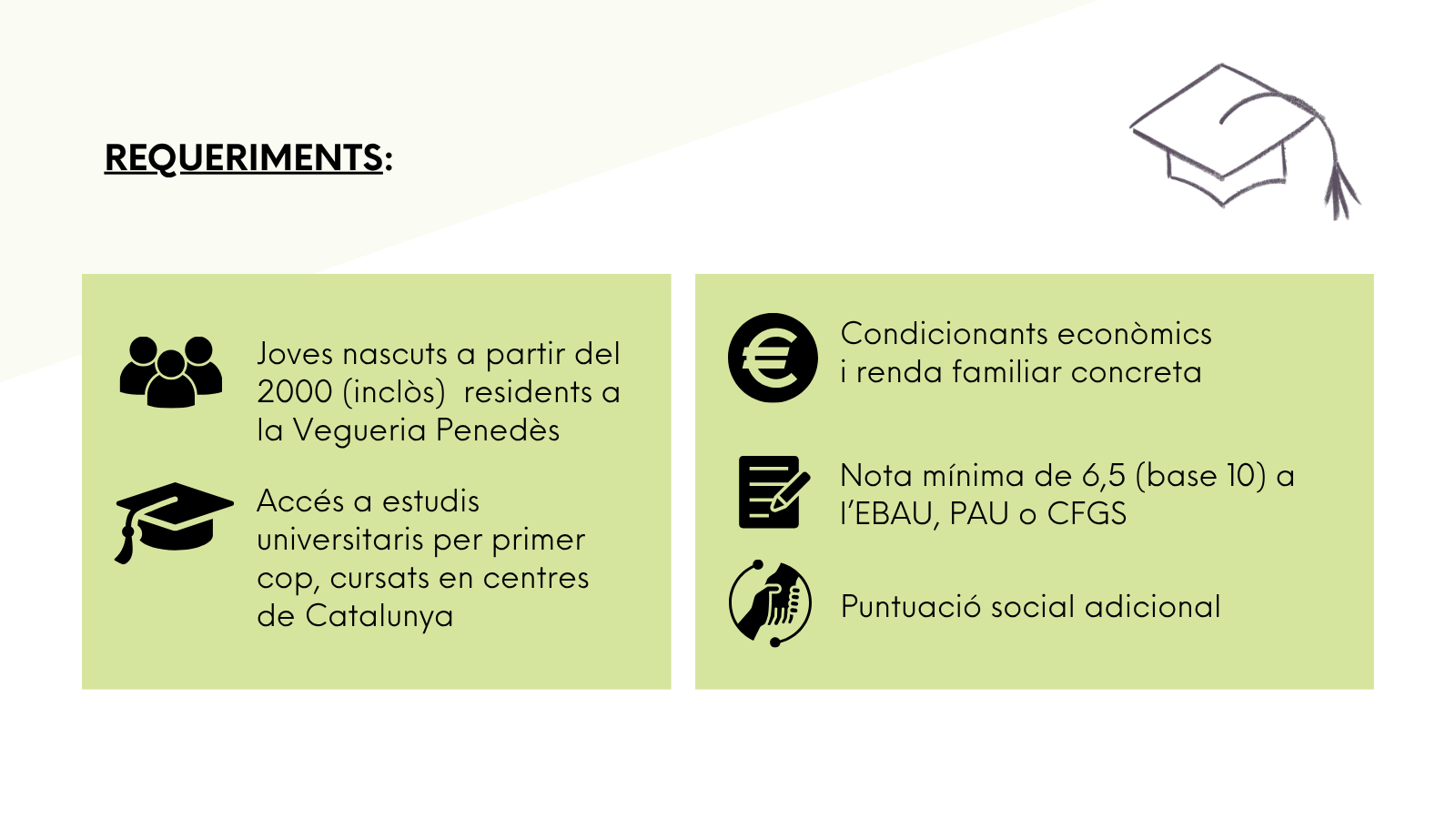 REQUERIMENTS:

Joves nascuts a partir del 2000 (inclòs) residents a la Vegueria Penedès

Accés a estudis universitaris per primer cop, cursats en centres de Catalunya

Condicionants econòmics i renda familiar concreta

Nota mínima de 6,5 (base 10) a l'EBAU, PAU o CFGS

Puntuació social adicional